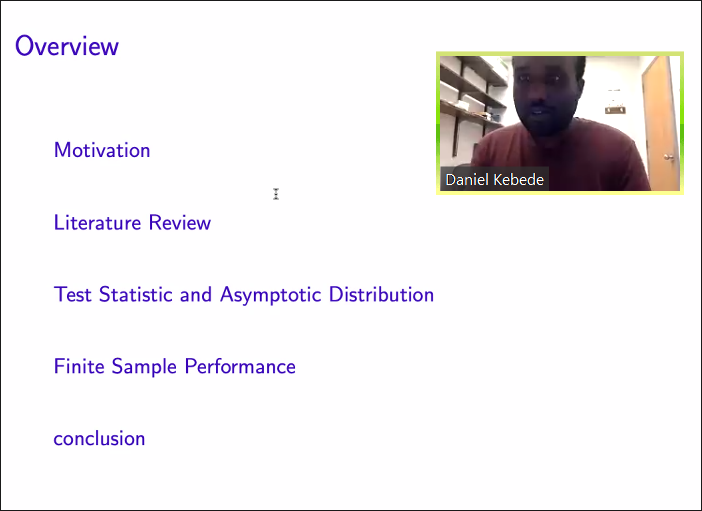 Overview

Daniel Kebede

Motivation

Literature Review

Test Statistic and Asymptotic Distribution

Finite Sample Performance

conclusion